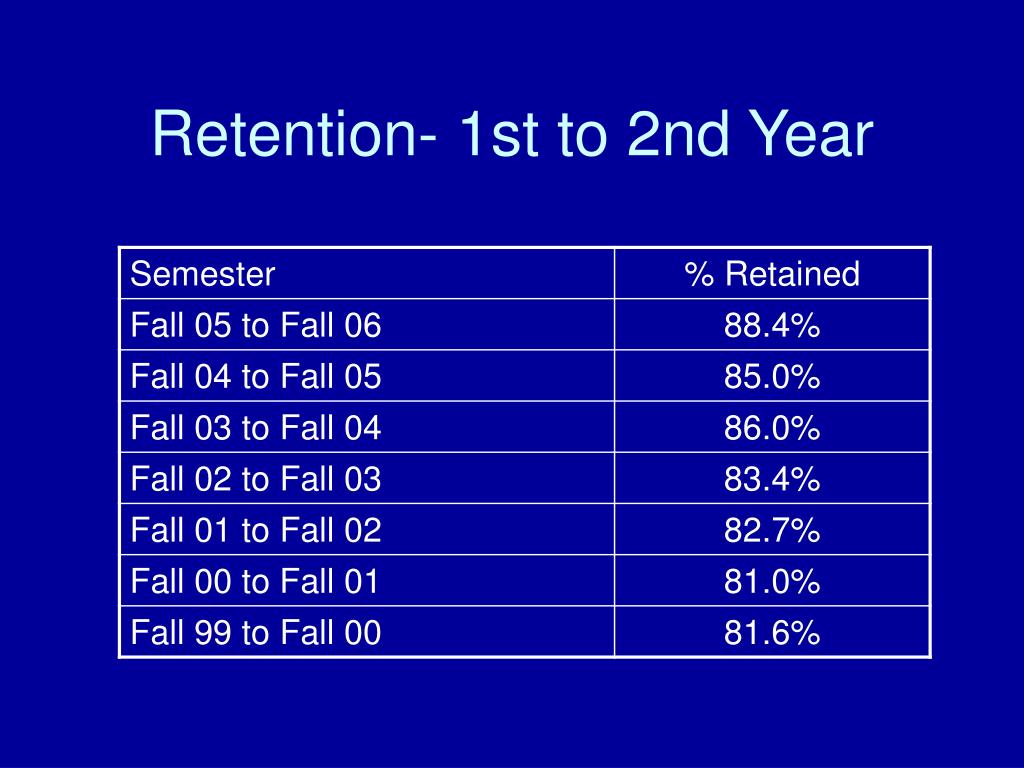 Retention- 1st to 2nd Year

| Semester | % Retained |
|---|---|
| Fall 05 to Fall 06 | 88.4% |
| Fall 04 to Fall 05 | 85.0% |
| Fall 03 to Fall 04 | 86.0% |
| Fall 02 to Fall 03 | 83.4% |
| Fall 01 to Fall 02 | 82.7% |
| Fall 00 to Fall 01 | 81.0% |
| Fall 99 to Fall 00 | 81.6% |